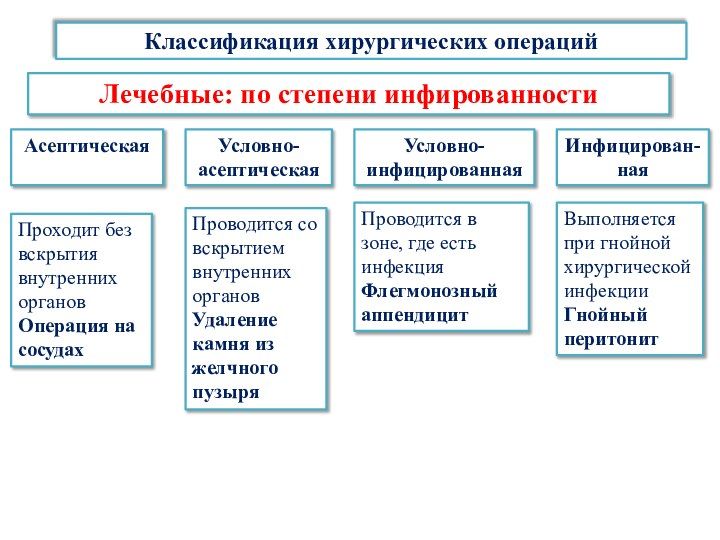 Классификация хирургических операций

Лечебные: по степени инфированности

Асептическая

Условно-асептическая

Условно-инфицированная

Инфицированная

Проходит без вскрытия внутренних органов
**Операция на сосудах**

Проводится со вскрытием внутренних органов
**Удаление камня из желчного пузыря**

Проводится в зоне, где есть инфекция
**Флегмонозный аппендицит**

Выполняется при гнойной хирургической инфекции
**Гнойный перитонит**